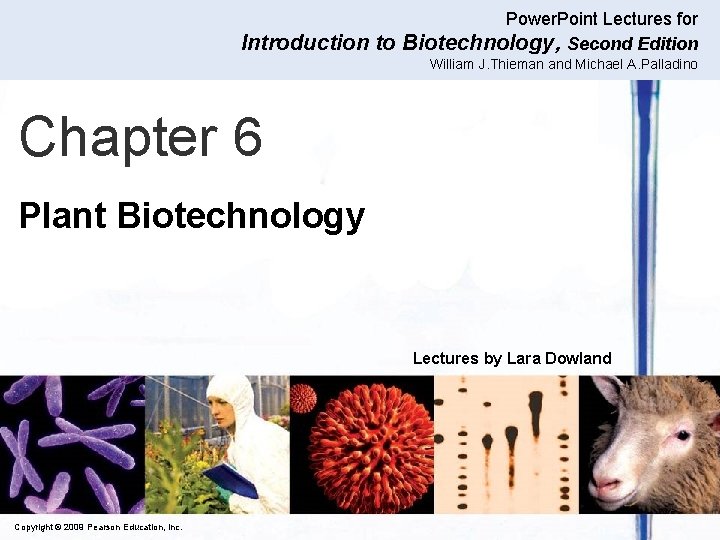 PowerPoint Lectures for
Introduction to Biotechnology, Second Edition
William J.Thieman and Michael A.Palladino

Chapter 6

Plant Biotechnology

Lectures by Lara Dowland

Copyright © 2009 Pearson Education, Inc.